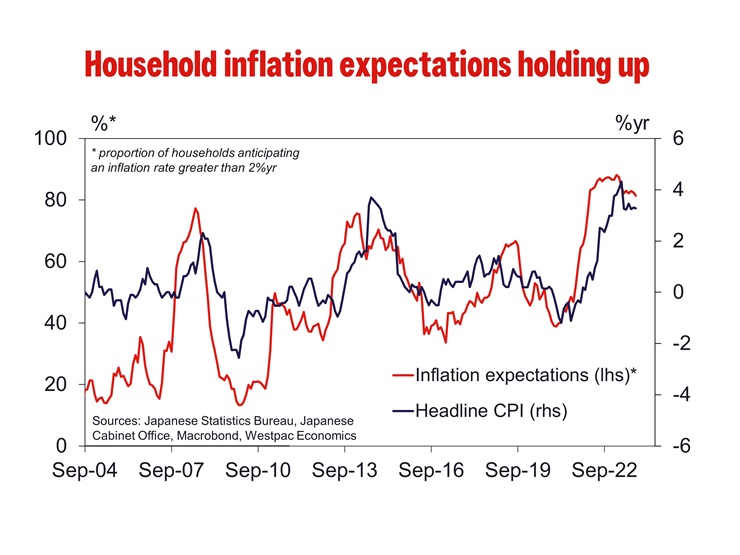 Household inflation expectations holding up

%*

%yr

100
80
60
40
20
0

6
4
2
0
-2
-4
-6

* proportion of households anticipating an inflation rate greater than 2%yr

Inflation expectations (lhs)*

Headline CPI (rhs)

Sources: Japanese Statistics Bureau, Japanese Cabinet Office, Macrobond, Westpac Economics

Sep-04 Sep-07 Sep-10 Sep-13 Sep-16 Sep-19 Sep-22